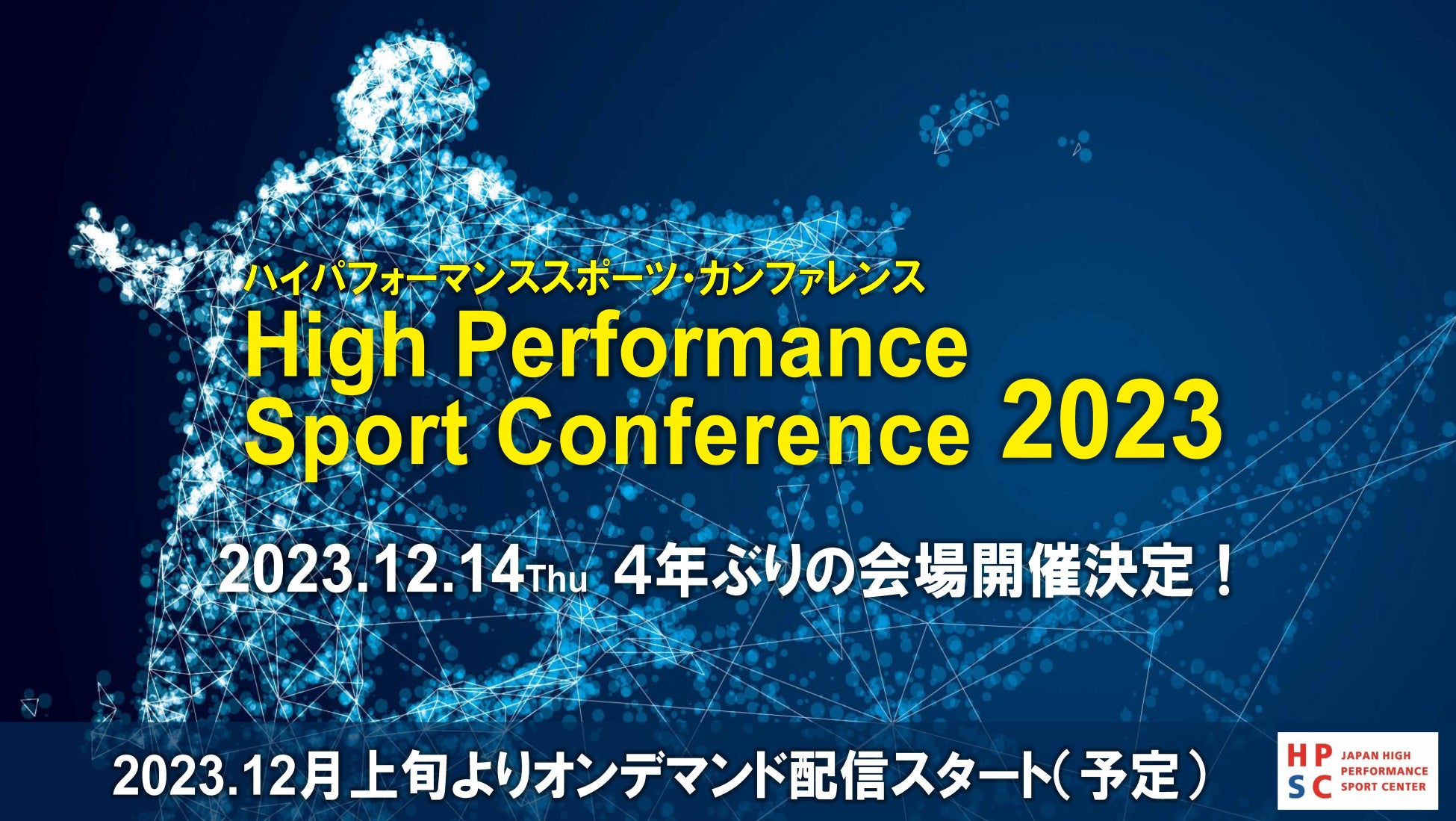 ハイパフォーマンススポーツ・カンファレンス
High Performance Sport Conference 2023

2023.12.14Thu 4年ぶりの会場開催決定！

2023.12月上旬よりオンデマンド配信スタート（予定）

HP
SC
JAPAN HIGH PERFORMANCE SPORT CENTER